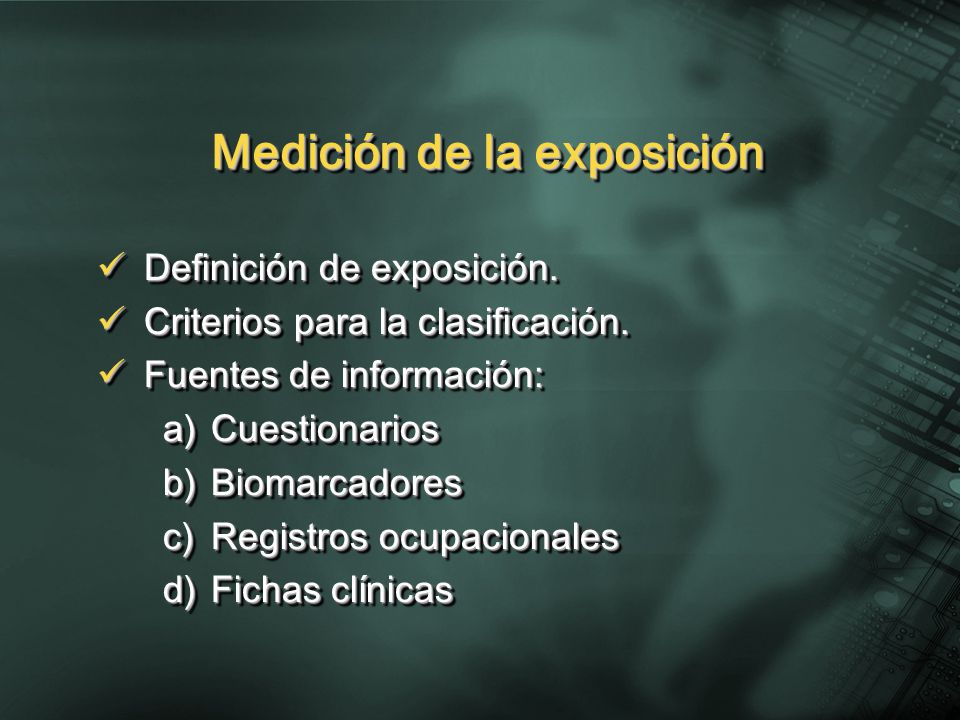 Medición de la exposición

✓ Definición de exposición.
✓ Criterios para la clasificación.
✓ Fuentes de información:
a) Cuestionarios
b) Biomarcadores
c) Registros ocupacionales
d) Fichas clínicas